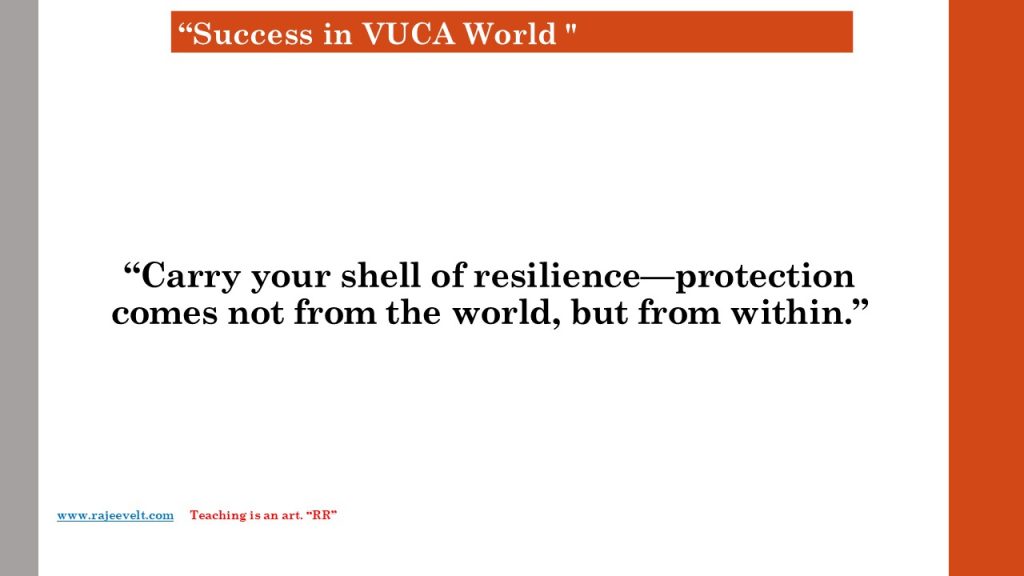 “Success in VUCA World "

“Carry your shell of resilience—protection comes not from the world, but from within.”

www.rajeevelt.com Teaching is an art. “RR”